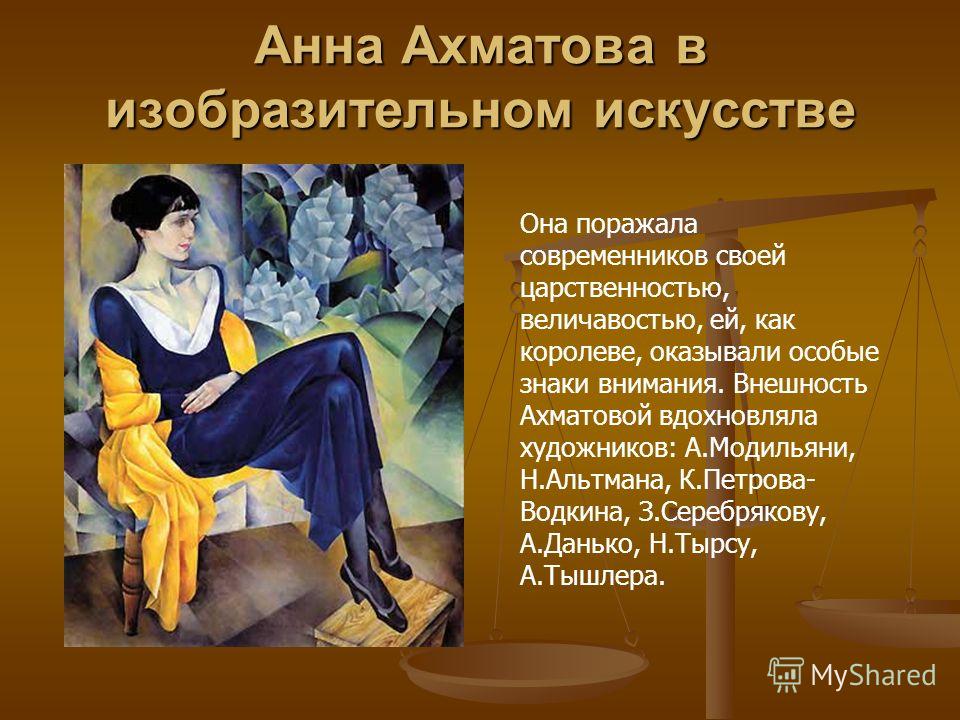 Анна Ахматова в изобразительном искусстве

Она поражала современников своей царственностью, величавостью, ей, как королеве, оказывали особые знаки внимания. Внешность Ахматовой вдохновляла художников: А.Модильяни, Н.Альтмана, К.Петрова-Водкина, З.Серебрякову, А.Данько, Н.Тырсу, А.Тышлера.

MyShared